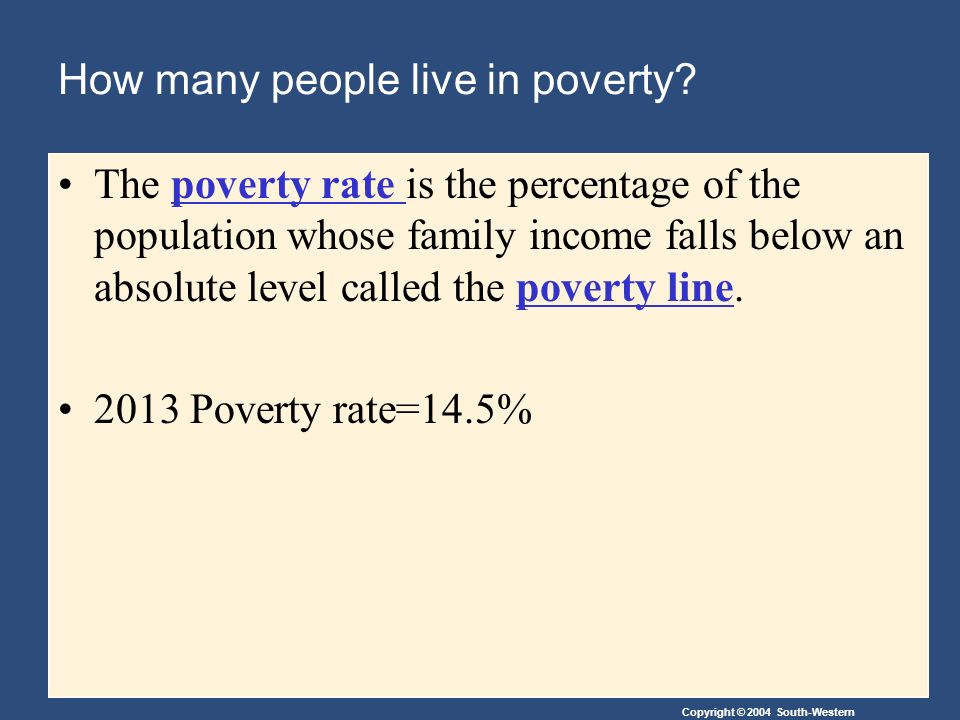 How many people live in poverty?

• The poverty rate is the percentage of the population whose family income falls below an absolute level called the poverty line.

• 2013 Poverty rate=14.5%

Copyright © 2004 South-Western